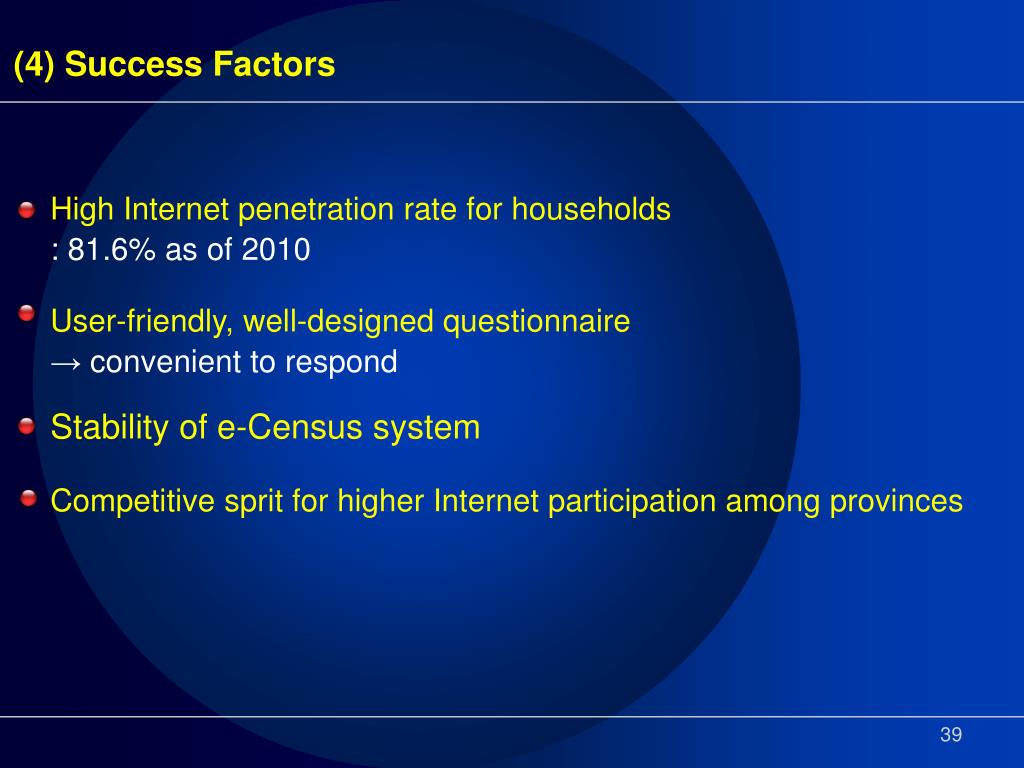 (4) Success Factors

High Internet penetration rate for households
: 81.6% as of 2010

User-friendly, well-designed questionnaire
→ convenient to respond

Stability of e-Census system

Competitive sprit for higher Internet participation among provinces

39